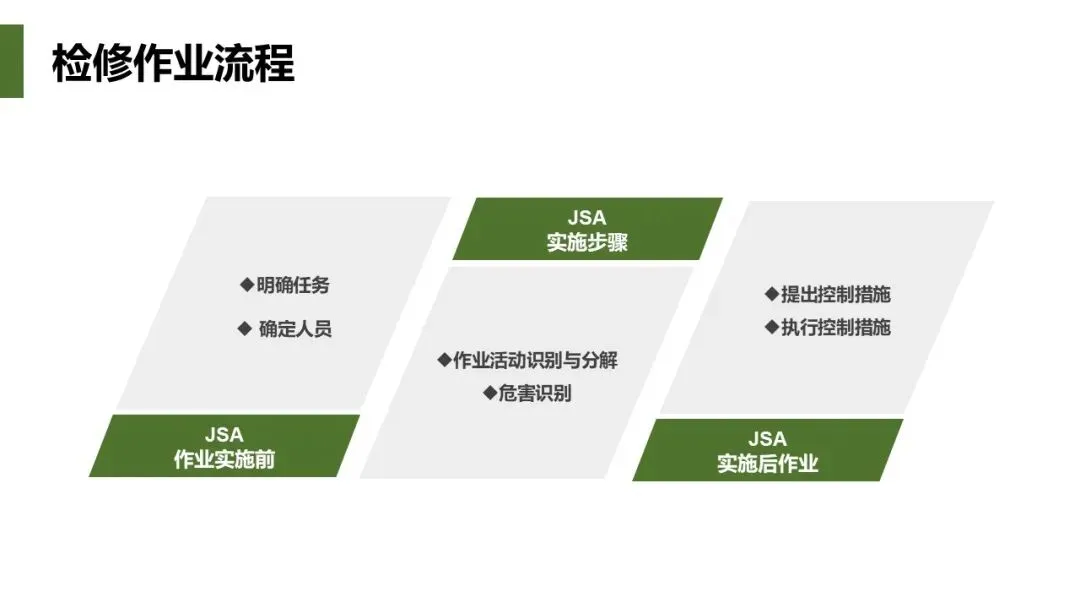 检修作业流程

◆明确任务

◆ 确定人员

JSA
作业实施前

JSA
实施步骤

◆作业活动识别与分解

◆危害识别

◆提出控制措施

◆执行控制措施

JSA
实施后作业